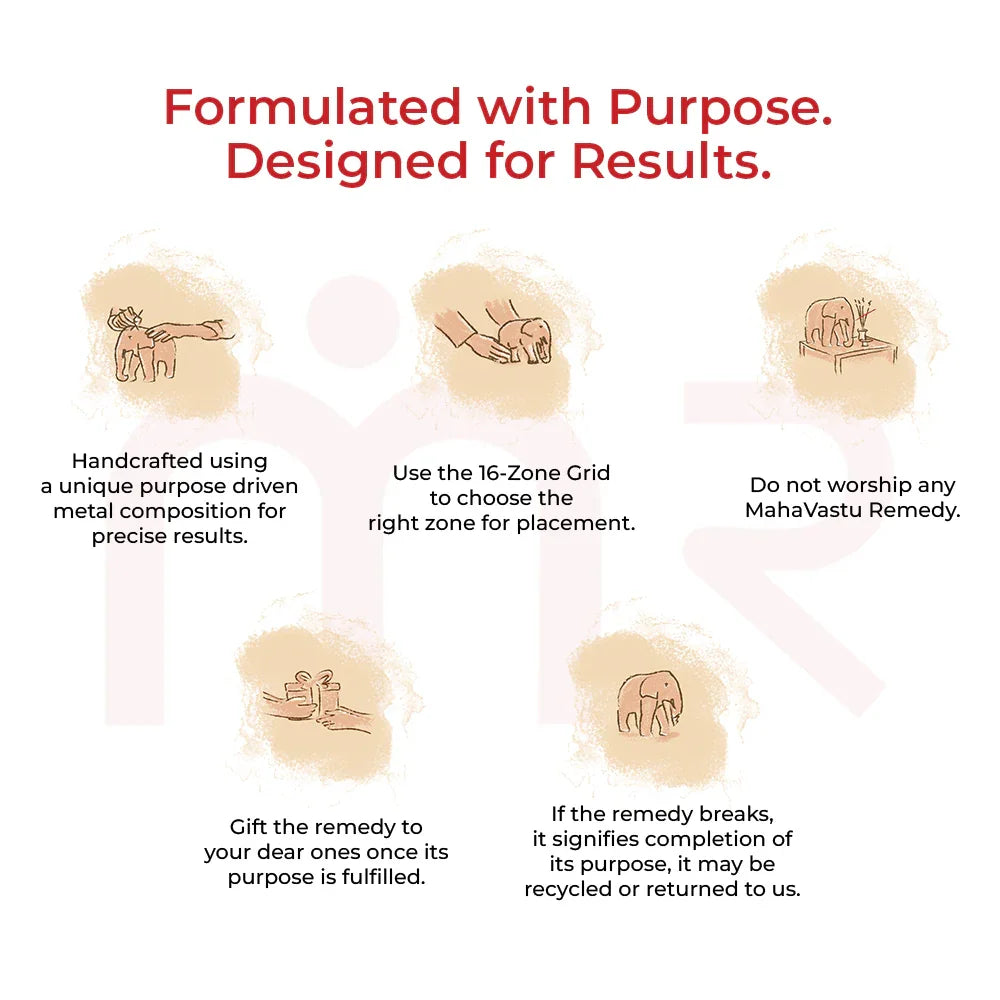 Formulated with Purpose.
Designed for Results.

Handcrafted using a unique purpose driven metal composition for precise results.

Use the 16-Zone Grid to choose the right zone for placement.

Do not worship any MahaVastu Remedy.

Gift the remedy to your dear ones once its purpose is fulfilled.

If the remedy breaks, it signifies completion of its purpose, it may be recycled or returned to us.